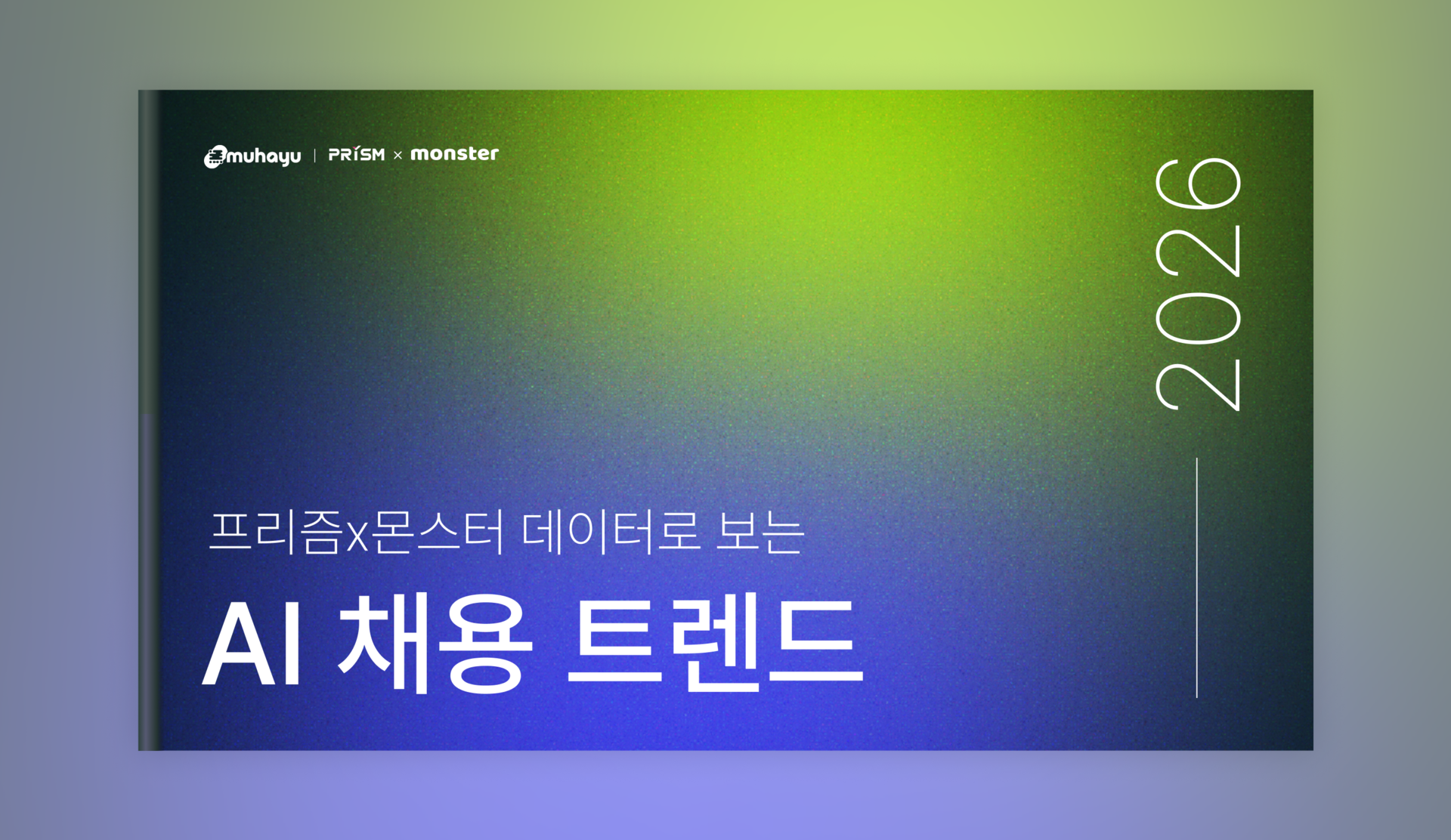 muhayu | PRISM × monster

2026

프리즘x몬스터 데이터로 보는

AI 채용 트렌드